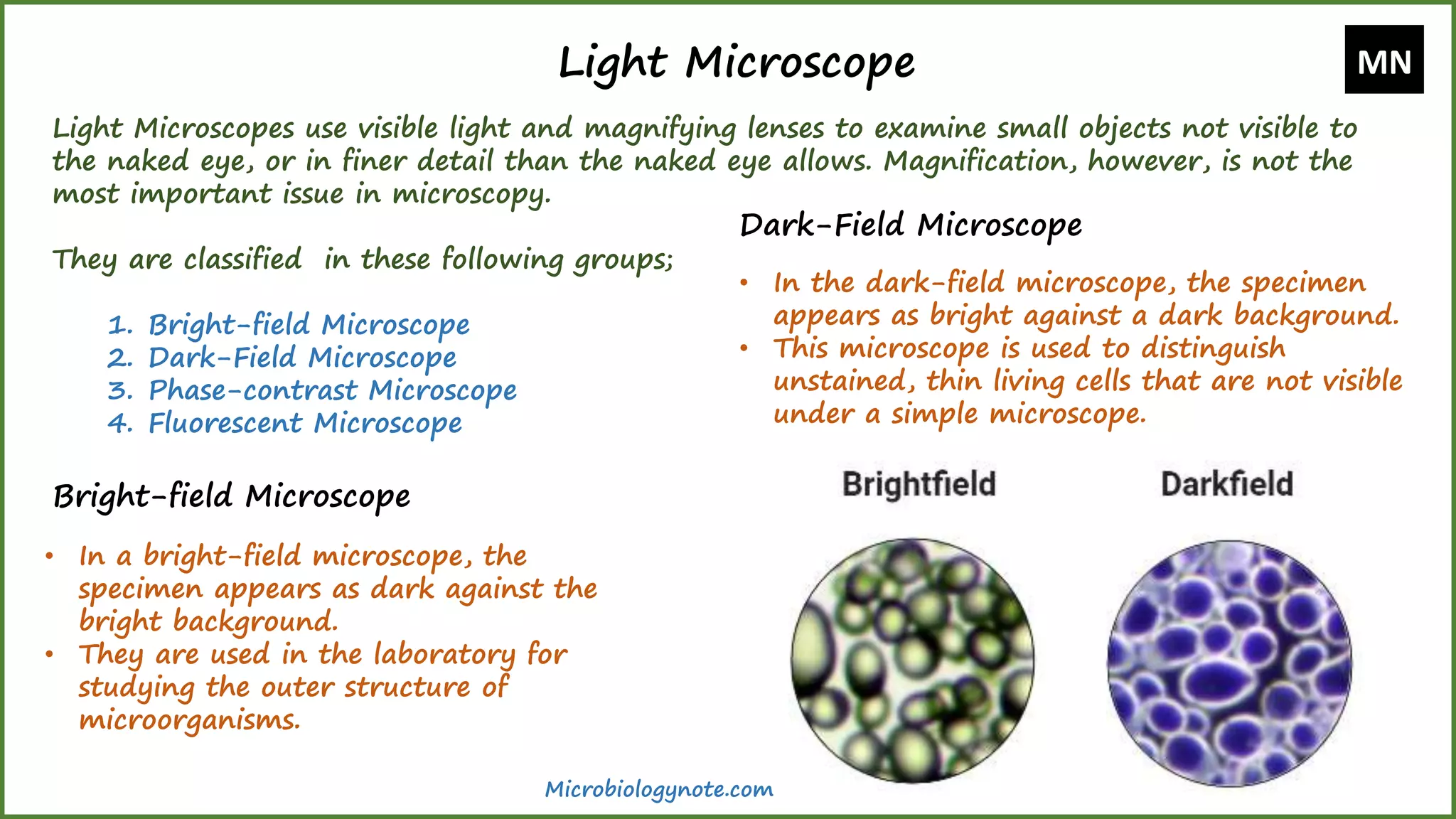 Light Microscope

MN

Light Microscopes use visible light and magnifying lenses to examine small objects not visible to the naked eye, or in finer detail than the naked eye allows. Magnification, however, is not the most important issue in microscopy.

They are classified  in these following groups;

1. Bright-field Microscope
2. Dark-Field Microscope
3. Phase-contrast Microscope
4. Fluorescent Microscope

Bright-field Microscope

• In a bright-field microscope, the specimen appears as dark against the bright background.
• They are used in the laboratory for studying the outer structure of microorganisms.

Dark-Field Microscope

• In the dark-field microscope, the specimen appears as bright against a dark background.
• This microscope is used to distinguish unstained, thin living cells that are not visible under a simple microscope.

Brightfield

Darkfield

Microbiologynote.com